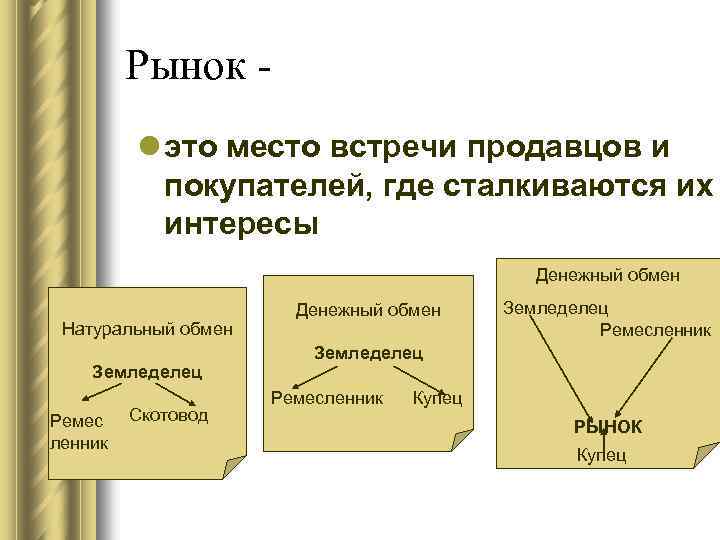 Рынок -

это место встречи продавцов и покупателей, где сталкиваются их интересы

Натуральный обмен

Земледелец

Ремес ленник

Скотовод

Денежный обмен

Земледелец

Ремесленник

Купец

Денежный обмен

Земледелец

Ремесленник

РЫНОК

Купец